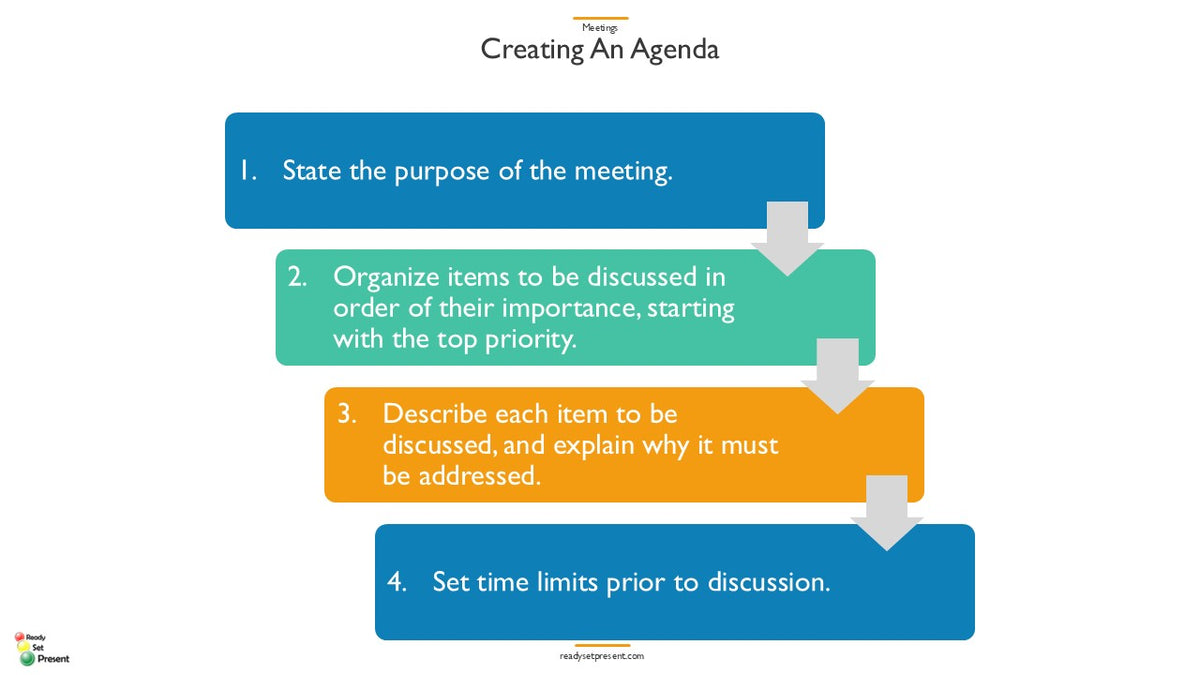 Meetings
Creating An Agenda

1. State the purpose of the meeting.

2. Organize items to be discussed in order of their importance, starting with the top priority.

3. Describe each item to be discussed, and explain why it must be addressed.

4. Set time limits prior to discussion.

Ready
Set
Present

readysetpresent.com